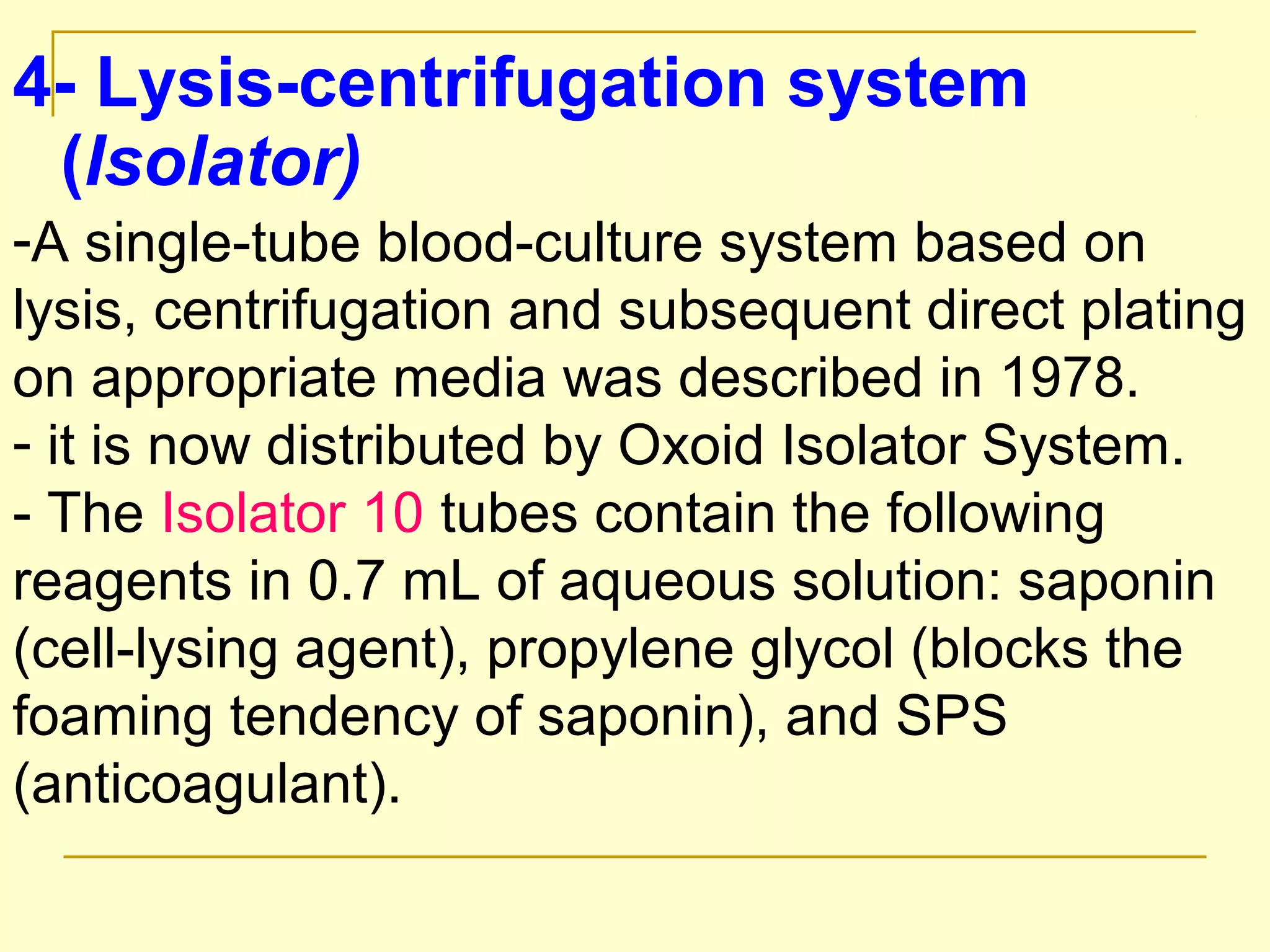 4- Lysis-centrifugation system (Isolator)

-A single-tube blood-culture system based on lysis, centrifugation and subsequent direct plating on appropriate media was described in 1978.
- it is now distributed by Oxoid Isolator System.
- The Isolator 10 tubes contain the following reagents in 0.7 mL of aqueous solution: saponin (cell-lysing agent), propylene glycol (blocks the foaming tendency of saponin), and SPS (anticoagulant).